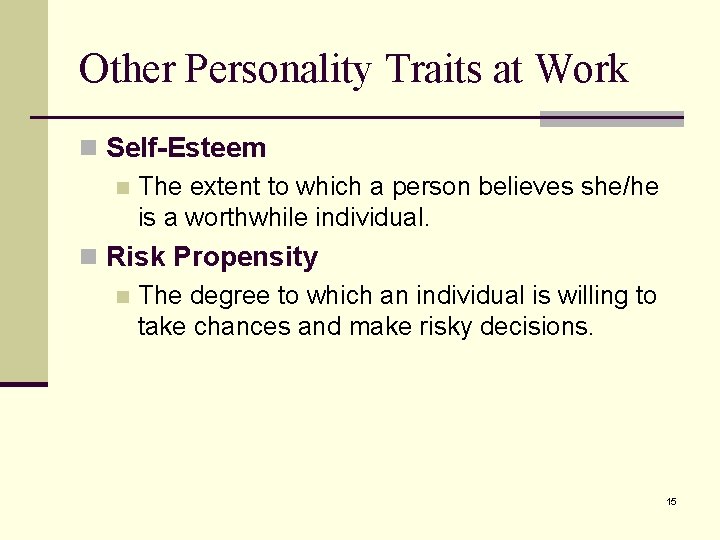 Other Personality Traits at Work

Self-Esteem

The extent to which a person believes she/he is a worthwhile individual.

Risk Propensity

The degree to which an individual is willing to take chances and make risky decisions.

15